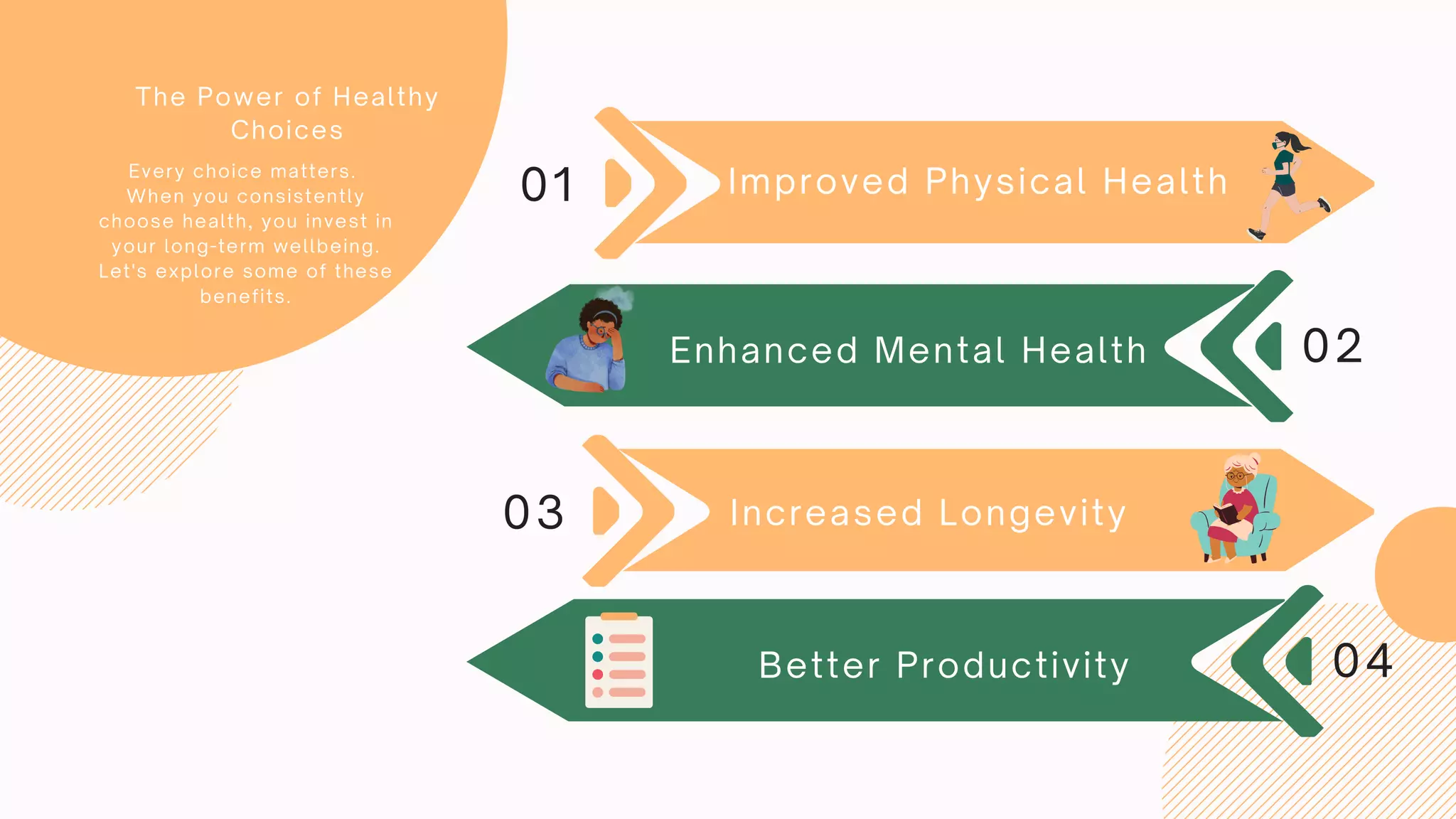 The Power of Healthy Choices

Every choice matters. When you consistently choose health, you invest in your long-term wellbeing. Let's explore some of these benefits.

01 Improved Physical Health

Enhanced Mental Health 02

03 Increased Longevity

Better Productivity 04